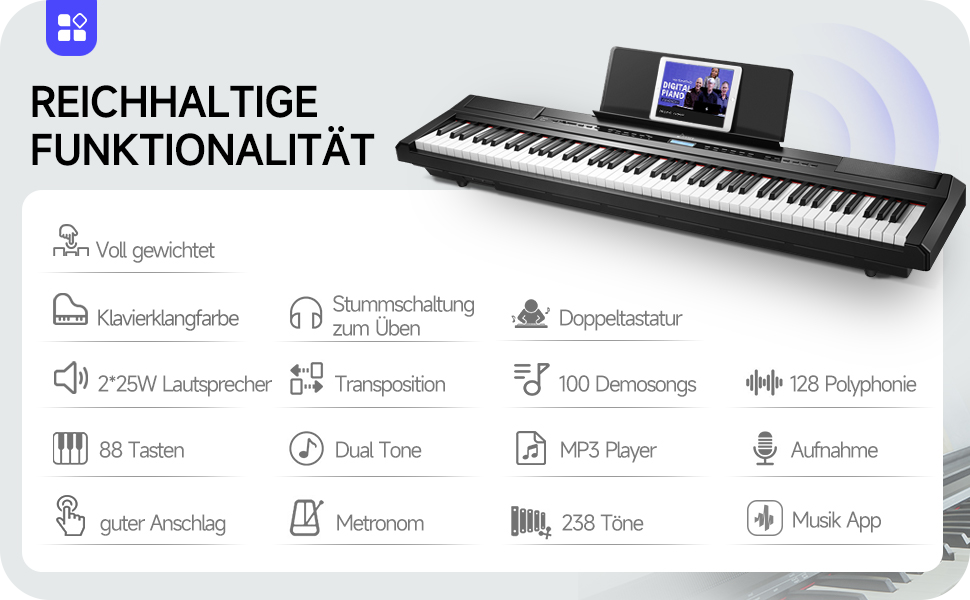 REICHHALTIGE FUNKTIONALITÄT

DIGITAL PIANO

Voll gewichtet

Klavierklangfarbe

Stummschaltung zum Üben

Doppeltastatur

2*25W Lautsprecher

Transposition

100 Demosongs

128 Polyphonie

88 Tasten

Dual Tone

MP3 Player

Aufnahme

guter Anschlag

Metronom

238 Töne

Musik App